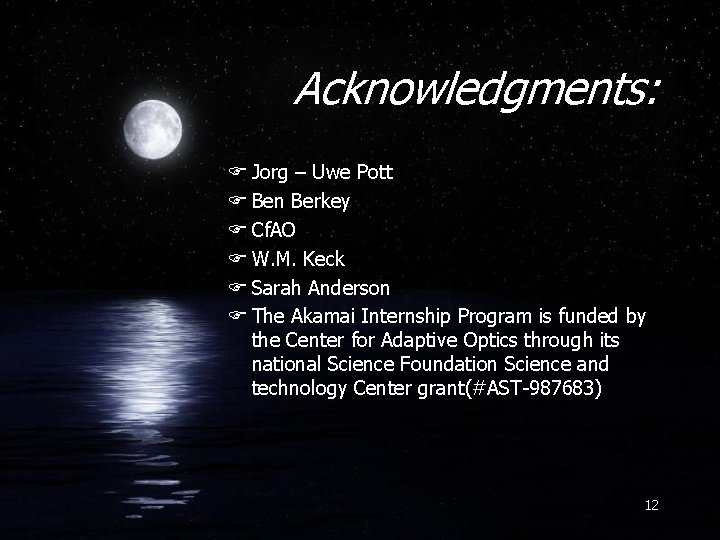 Acknowledgments:

☞ Jorg – Uwe Pott
☞ Ben Berkey
☞ CfAO
☞ W.M. Keck
☞ Sarah Anderson
☞ The Akamai Internship Program is funded by the Center for Adaptive Optics through its national Science Foundation Science and technology Center grant(#AST-987683)

12